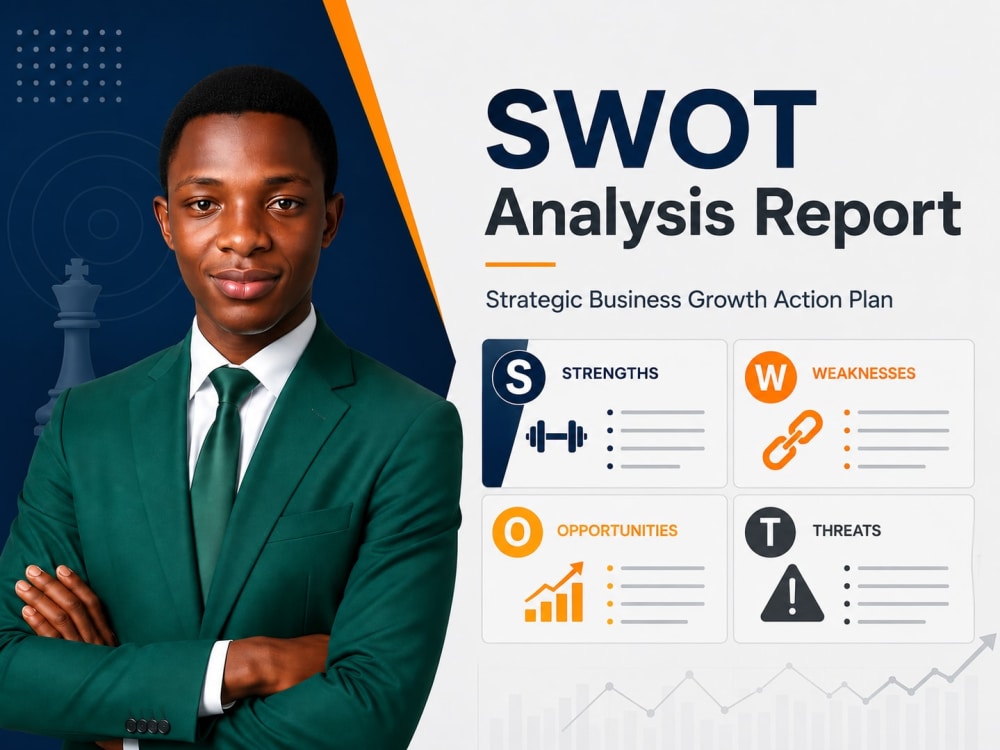 SWOT
Analysis Report

Strategic Business Growth Action Plan

S STRENGTHS

W WEAKNESSES

O OPPORTUNITIES

T THREATS